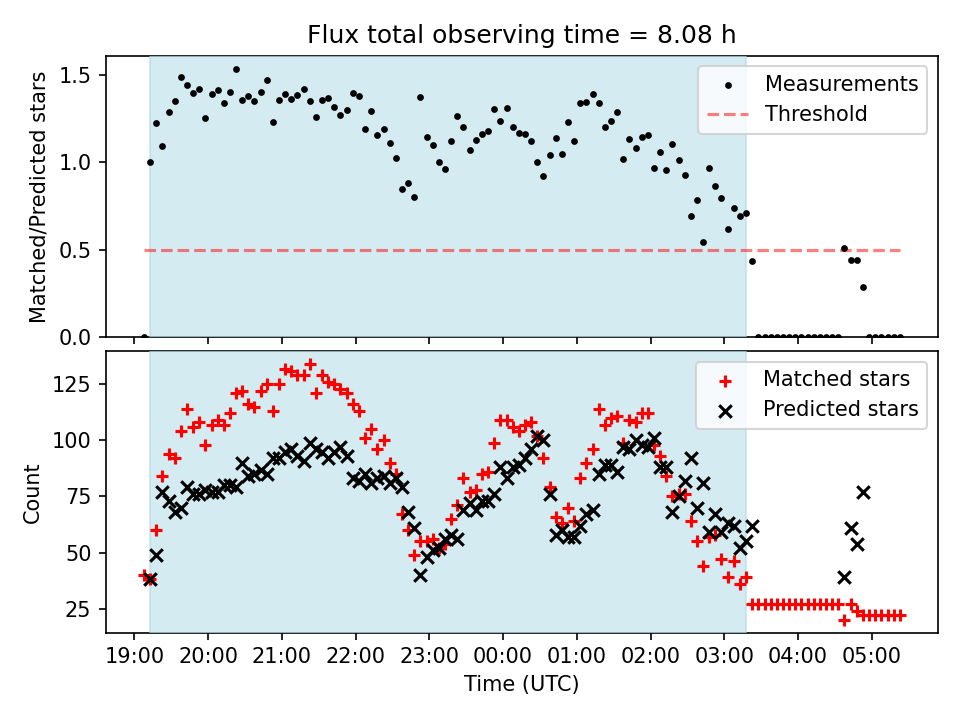 Flux total observing time = 8.08 h

Matched/Predicted stars

1.5
1.0
0.5
0.0

Measurements
Threshold

Count

125
100
75
50
25

Matched stars
Predicted stars

19:00 20:00 21:00 22:00 23:00 00:00 01:00 02:00 03:00 04:00 05:00

Time (UTC)